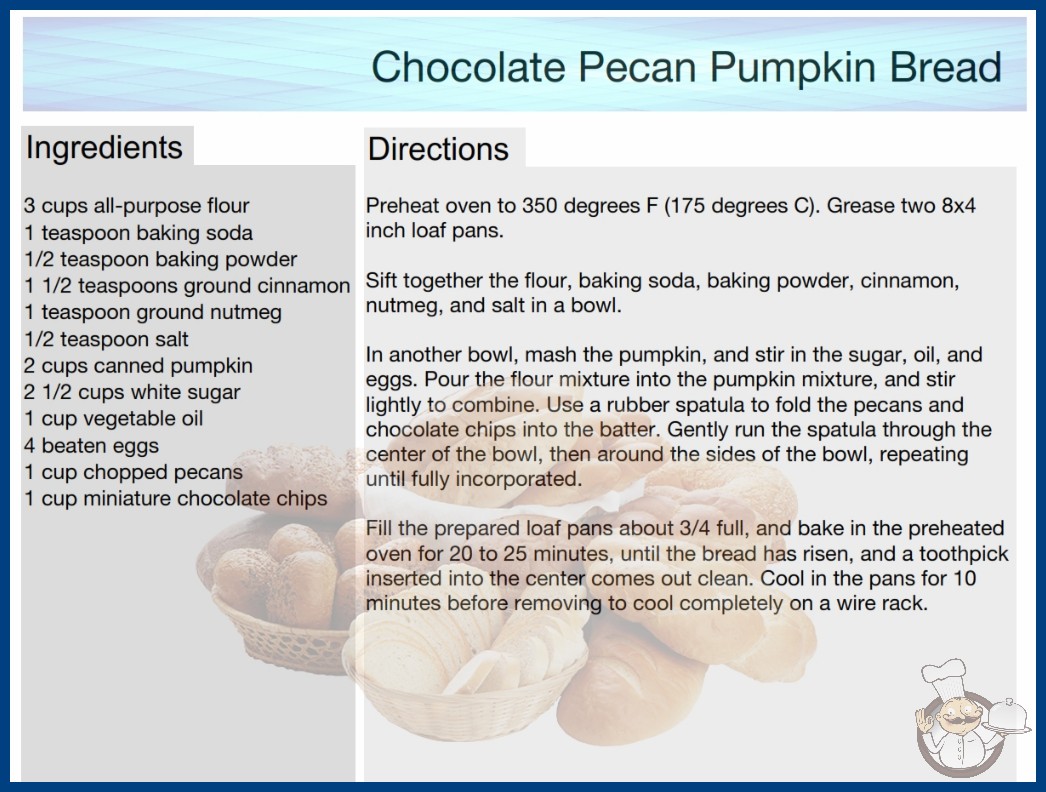 Chocolate Pecan Pumpkin Bread

Ingredients

3 cups all-purpose flour
1 teaspoon baking soda
1/2 teaspoon baking powder
1 1/2 teaspoons ground cinnamon
1 teaspoon ground nutmeg
1/2 teaspoon salt
2 cups canned pumpkin
2 1/2 cups white sugar
1 cup vegetable oil
4 beaten eggs
1 cup chopped pecans
1 cup miniature chocolate chips

Directions

Preheat oven to 350 degrees F (175 degrees C). Grease two 8x4 inch loaf pans.

Sift together the flour, baking soda, baking powder, cinnamon, nutmeg, and salt in a bowl.

In another bowl, mash the pumpkin, and stir in the sugar, oil, and eggs. Pour the flour mixture into the pumpkin mixture, and stir lightly to combine. Use a rubber spatula to fold the pecans and chocolate chips into the batter. Gently run the spatula through the center of the bowl, then around the sides of the bowl, repeating until fully incorporated.

Fill the prepared loaf pans about 3/4 full, and bake in the preheated oven for 20 to 25 minutes, until the bread has risen, and a toothpick inserted into the center comes out clean. Cool in the pans for 10 minutes before removing to cool completely on a wire rack.